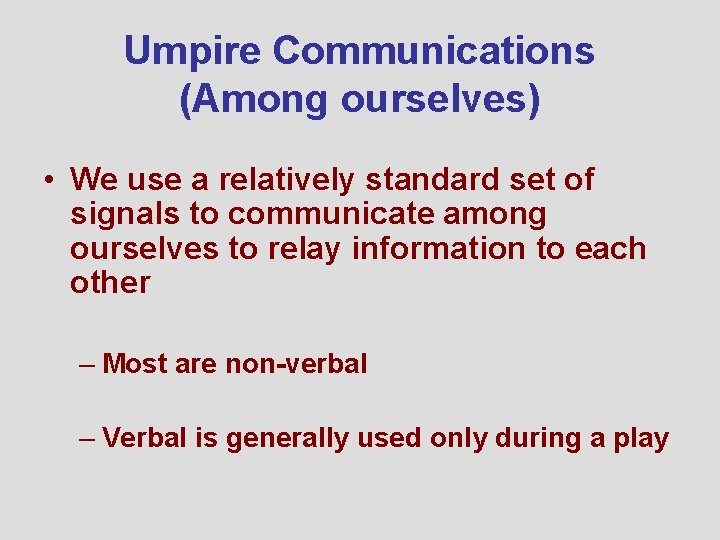 Umpire Communications
(Among ourselves)

• We use a relatively standard set of signals to communicate among ourselves to relay information to each other

– Most are non-verbal

– Verbal is generally used only during a play